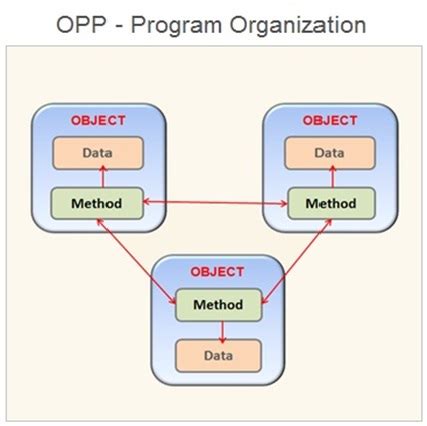 OPP - Program Organization

OBJECT
Data
Method

OBJECT
Data
Method

OBJECT
Method
Data